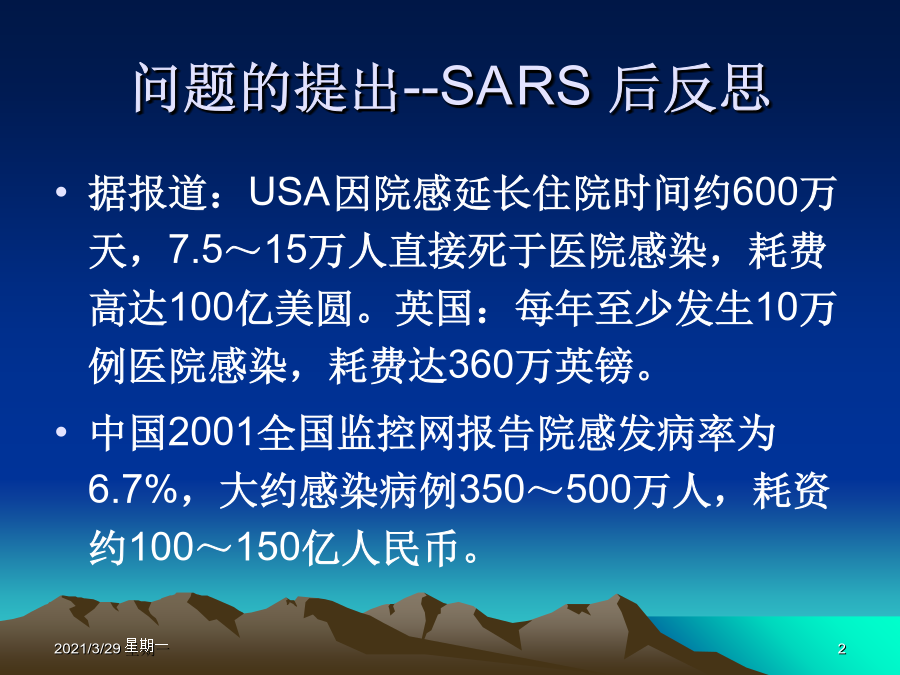 问题的提出--SARS 后反思

• 据报道：USA因院感延长住院时间约600万天，7.5～15万人直接死于医院感染，耗费高达100亿美圆。英国：每年至少发生10万例医院感染，耗费达360万英镑。

• 中国2001全国监控网报告院感发病率为6.7%，大约感染病例350～500万人，耗资约100～150亿人民币。

2021/3/29 星期一

2